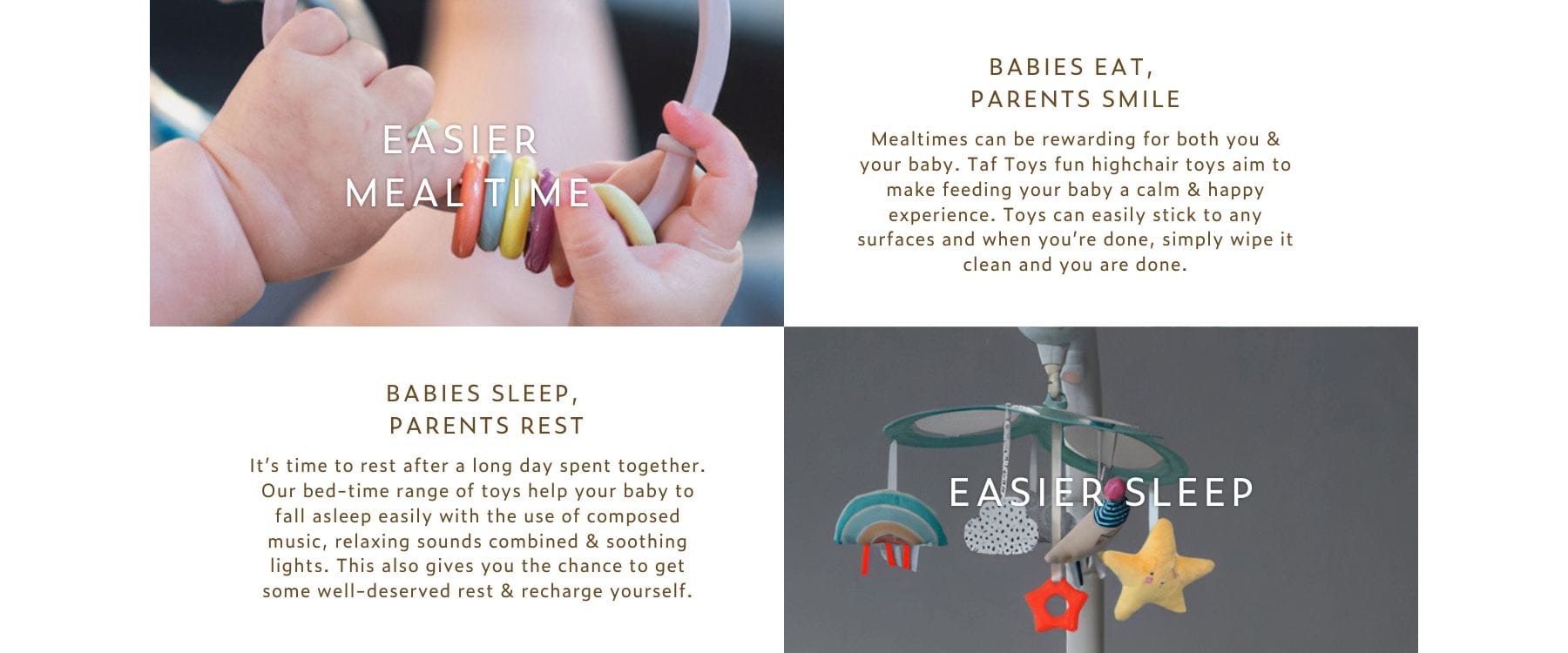 EASIER MEAL TIME

BABIES EAT, PARENTS SMILE

Mealtimes can be rewarding for both you & your baby. Taf Toys fun highchair toys aim to make feeding your baby a calm & happy experience. Toys can easily stick to any surfaces and when you're done, simply wipe it clean and you are done.

BABIES SLEEP, PARENTS REST

It's time to rest after a long day spent together. Our bed-time range of toys help your baby to fall asleep easily with the use of composed music, relaxing sounds combined & soothing lights. This also gives you the chance to get some well-deserved rest & recharge yourself.

EASIER SLEEP